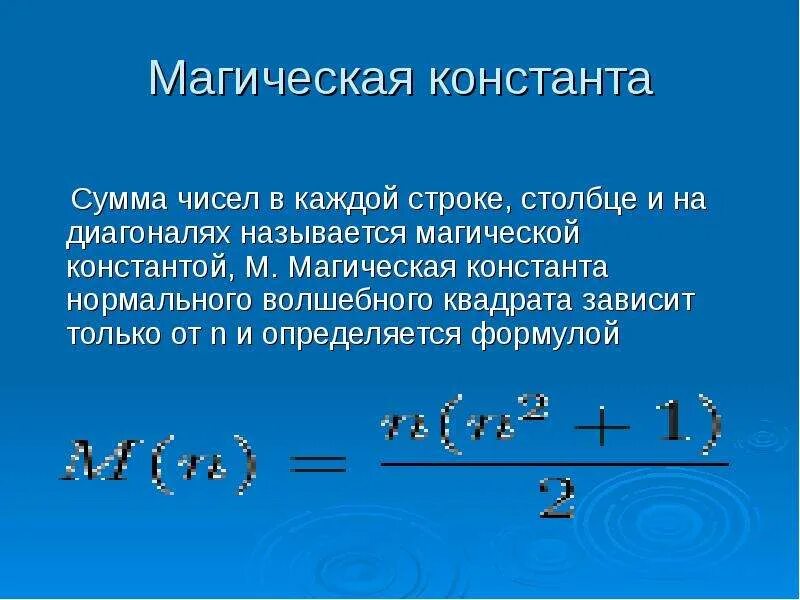 Магическая константа

Сумма чисел в каждой строке, столбце и на диагоналях называется магической константой, M. Магическая константа нормального волшебного квадрата зависит только от n и определяется формулой

$M(n) = \frac{n(n^2+1)}{2}$